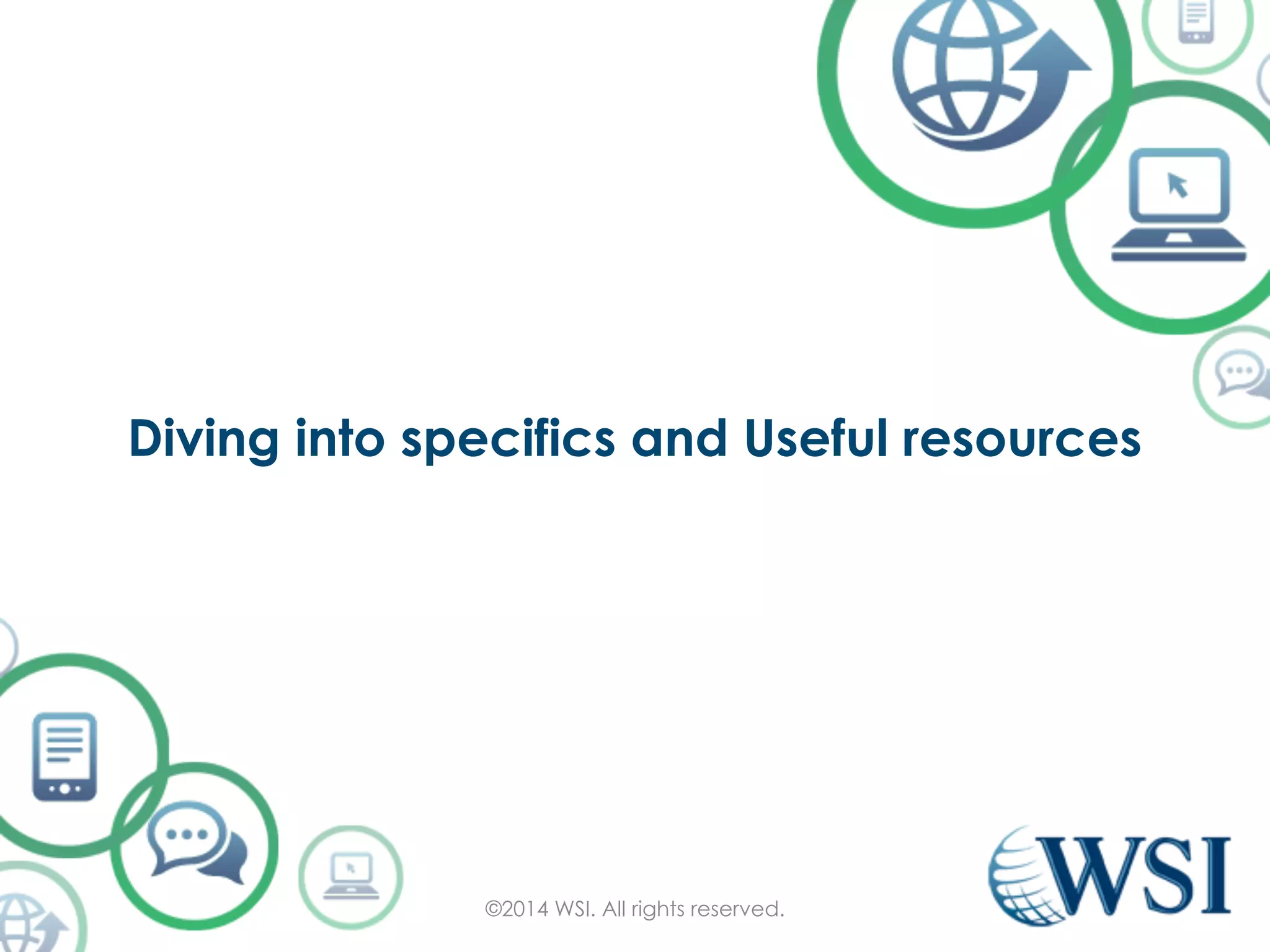 Diving into specifics and Useful resources

©2014 WSI. All rights reserved.

WSI